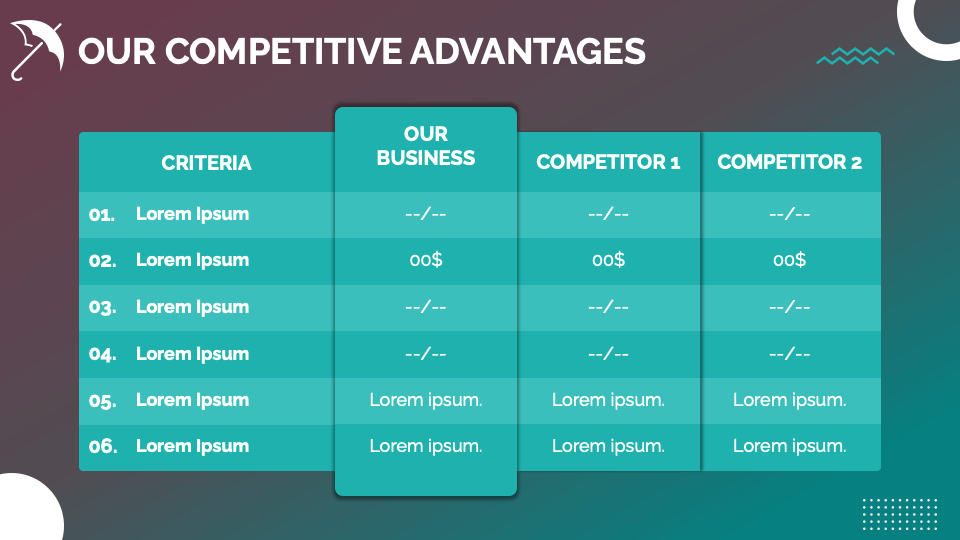 OUR COMPETITIVE ADVANTAGES

| CRITERIA | OUR BUSINESS | COMPETITOR 1 | COMPETITOR 2 |
|---|---|---|---|
| 01. Lorem Ipsum | --/-- | --/-- | --/-- |
| 02. Lorem Ipsum | 00$ | 00$ | 00$ |
| 03. Lorem Ipsum | --/-- | --/-- | --/-- |
| 04. Lorem Ipsum | --/-- | --/-- | --/-- |
| 05. Lorem Ipsum | Lorem ipsum. | Lorem ipsum. | Lorem ipsum. |
| 06. Lorem Ipsum | Lorem ipsum. | Lorem ipsum. | Lorem ipsum. |